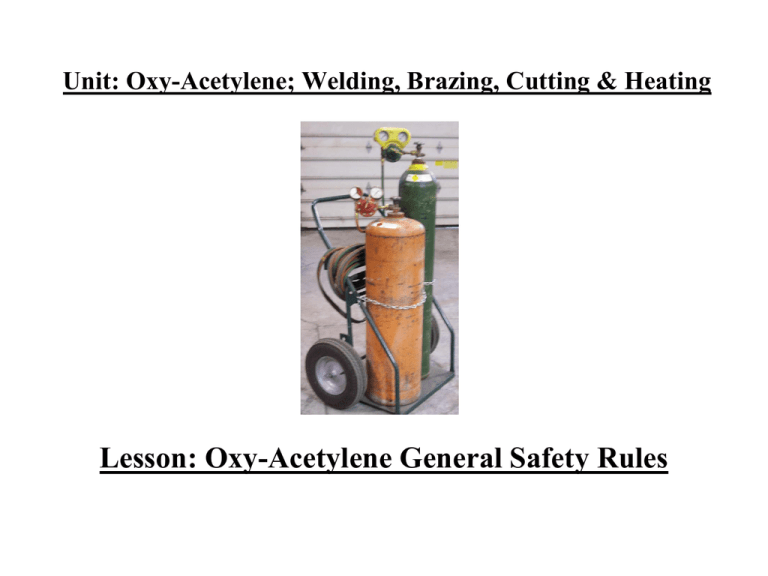 Unit: Oxy-Acetylene; Welding, Brazing, Cutting & Heating

Lesson: Oxy-Acetylene General Safety Rules